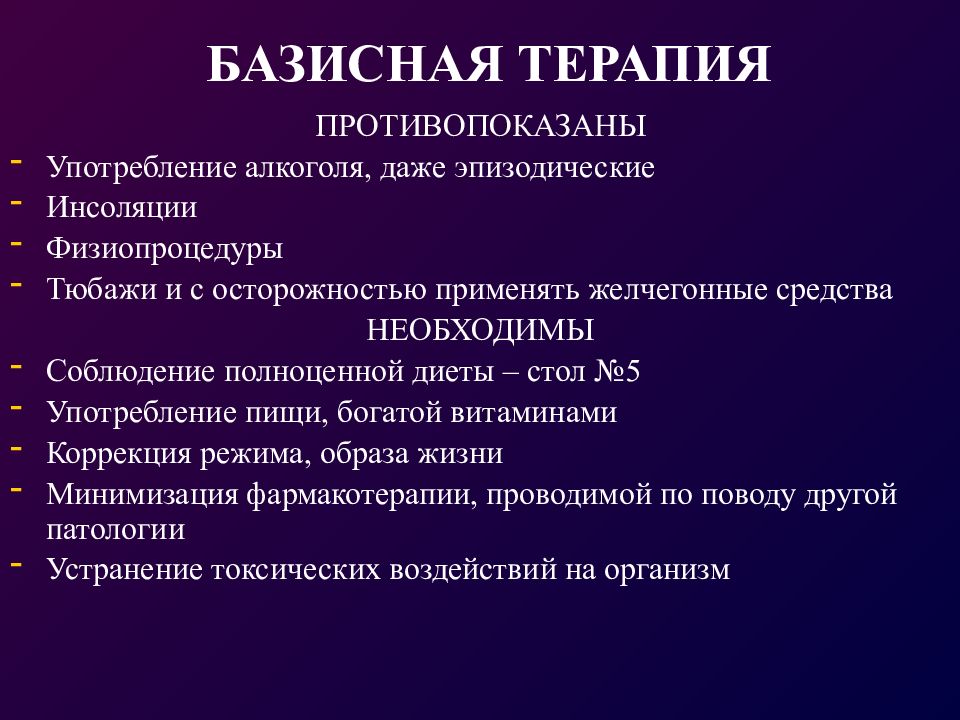 БАЗИСНАЯ ТЕРАПИЯ

ПРОТИВОПОКАЗАНЫ

- Употребление алкоголя, даже эпизодические
- Инсоляции
- Физиопроцедуры
- Тюбажи и с осторожностью применять желчегонные средства

НЕОБХОДИМЫ

- Соблюдение полноценной диеты – стол №5
- Употребление пищи, богатой витаминами
- Коррекция режима, образа жизни
- Минимизация фармакотерапии, проводимой по поводу другой патологии
- Устранение токсических воздействий на организм